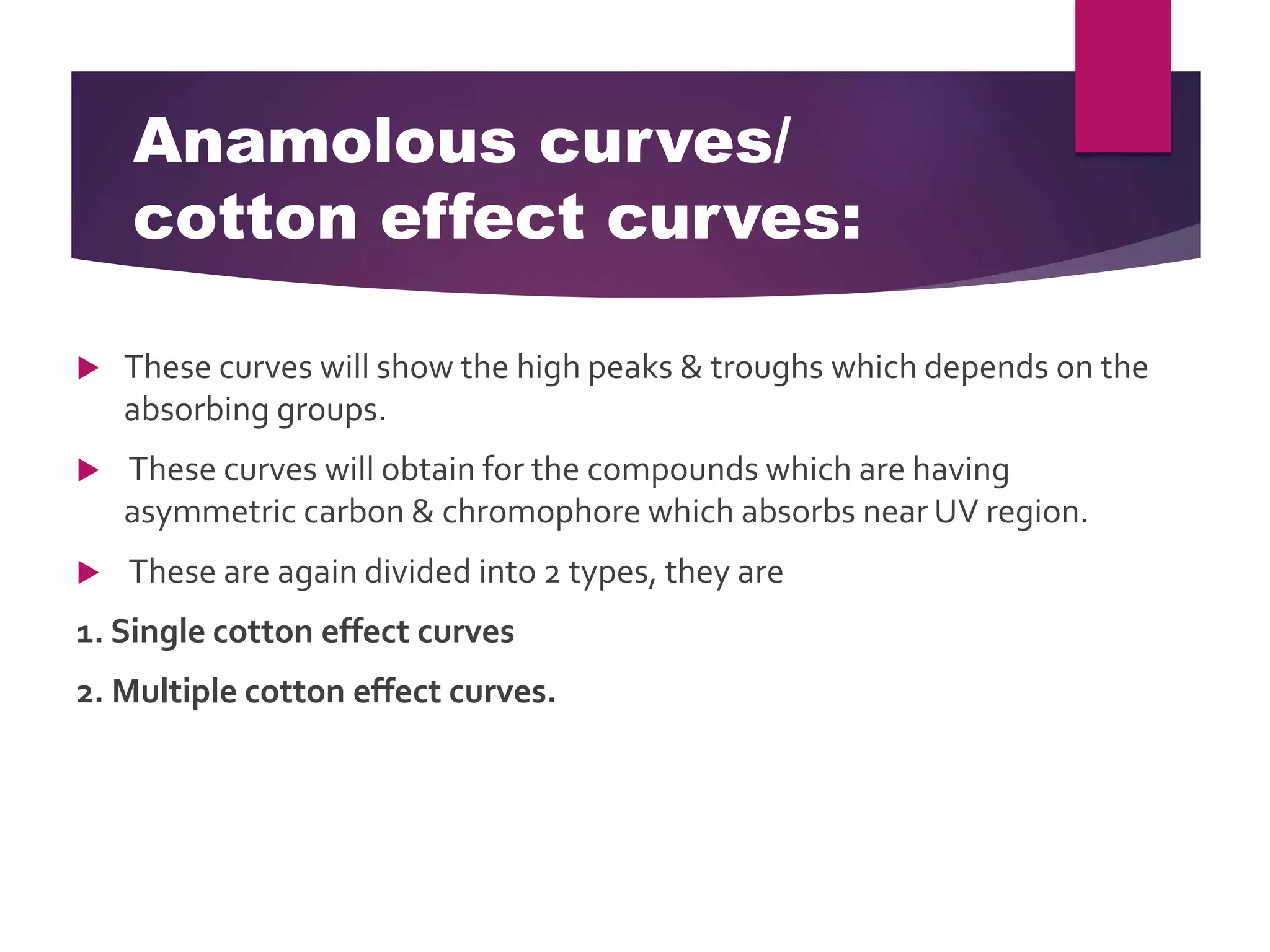 Anamolous curves/ cotton effect curves:

These curves will show the high peaks & troughs which depends on the absorbing groups.

These curves will obtain for the compounds which are having asymmetric carbon & chromophore which absorbs near UV region.

These are again divided into 2 types, they are

1. Single cotton effect curves

2. Multiple cotton effect curves.